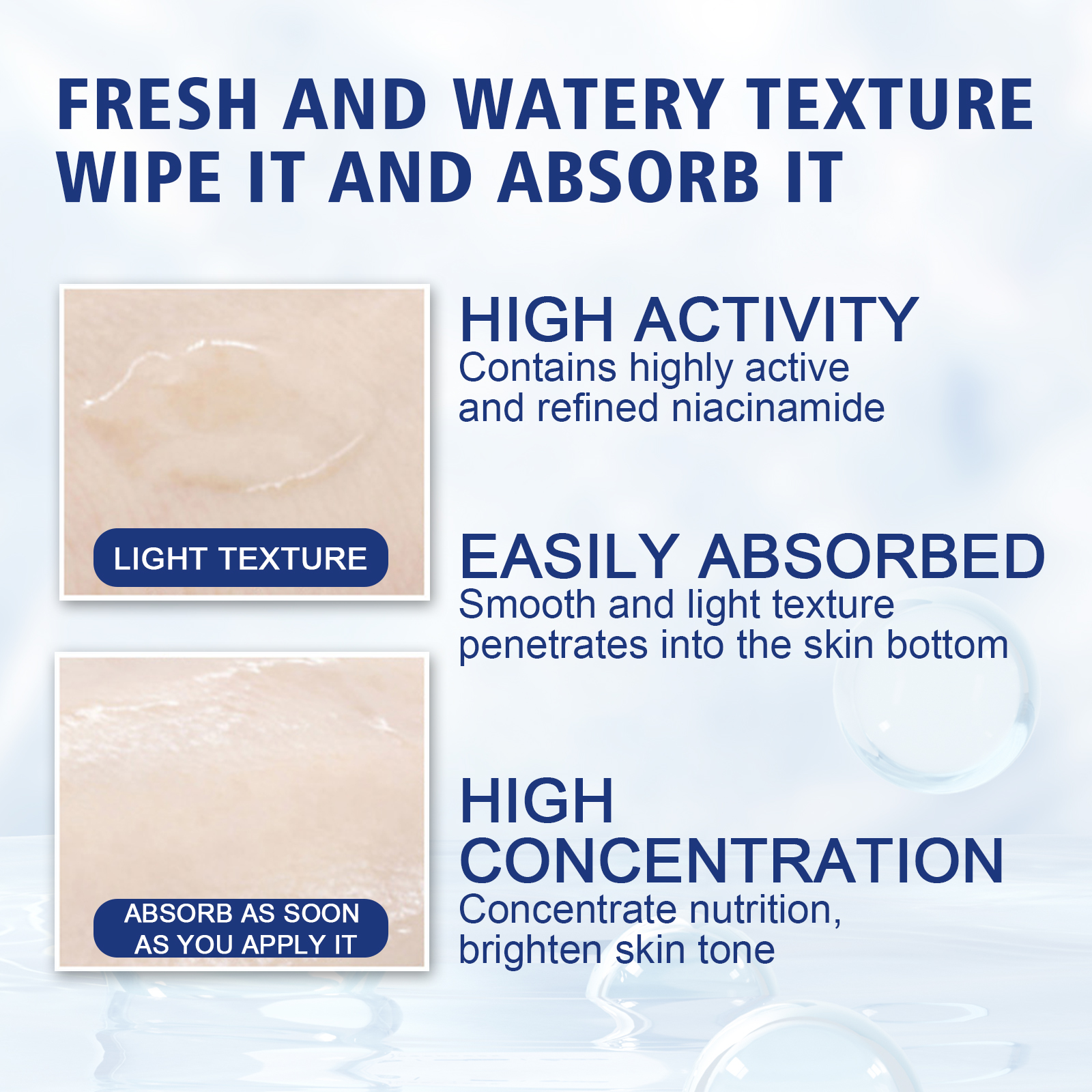 FRESH AND WATERY TEXTURE
WIPE IT AND ABSORB IT

LIGHT TEXTURE

ABSORB AS SOON AS YOU APPLY IT

HIGH ACTIVITY
Contains highly active and refined niacinamide

EASILY ABSORBED
Smooth and light texture penetrates into the skin bottom

HIGH CONCENTRATION
Concentrate nutrition, brighten skin tone